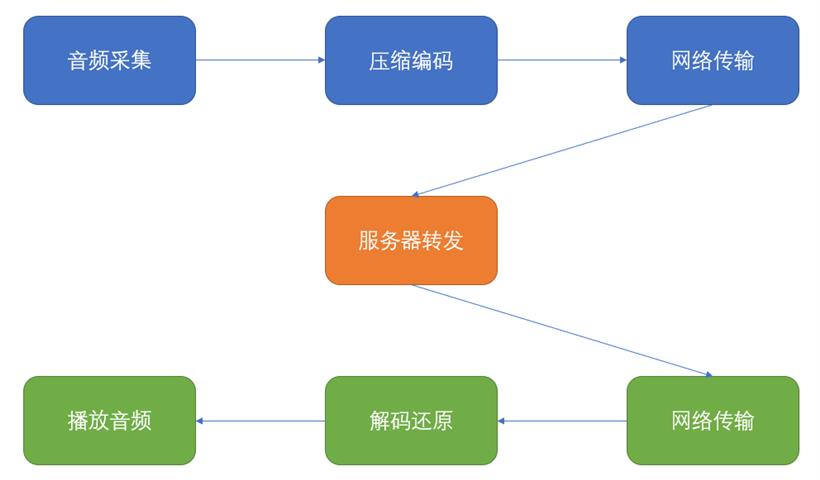 音频采集

压缩编码

网络传输

服务器转发

网络传输

解码还原

播放音频